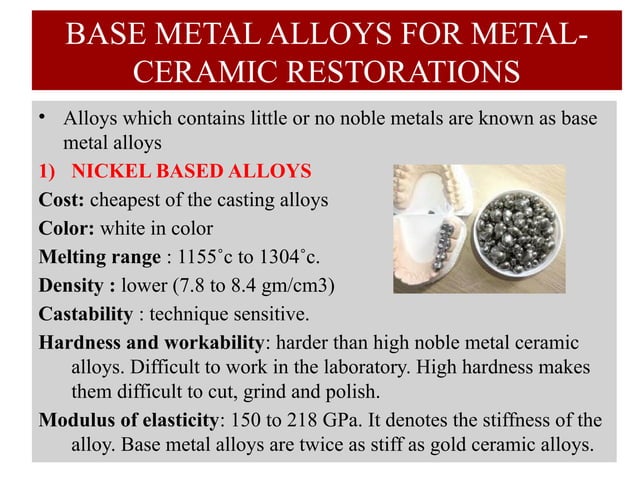 BASE METAL ALLOYS FOR METAL-CERAMIC RESTORATIONS

• Alloys which contains little or no noble metals are known as base metal alloys

1) NICKEL BASED ALLOYS

Cost: cheapest of the casting alloys

Color: white in color

Melting range : 1155˚c to 1304˚c.

Density : lower (7.8 to 8.4 gm/cm3)

Castability : technique sensitive.

Hardness and workability: harder than high noble metal ceramic alloys. Difficult to work in the laboratory. High hardness makes them difficult to cut, grind and polish.

Modulus of elasticity: 150 to 218 GPa. It denotes the stiffness of the alloy. Base metal alloys are twice as stiff as gold ceramic alloys.